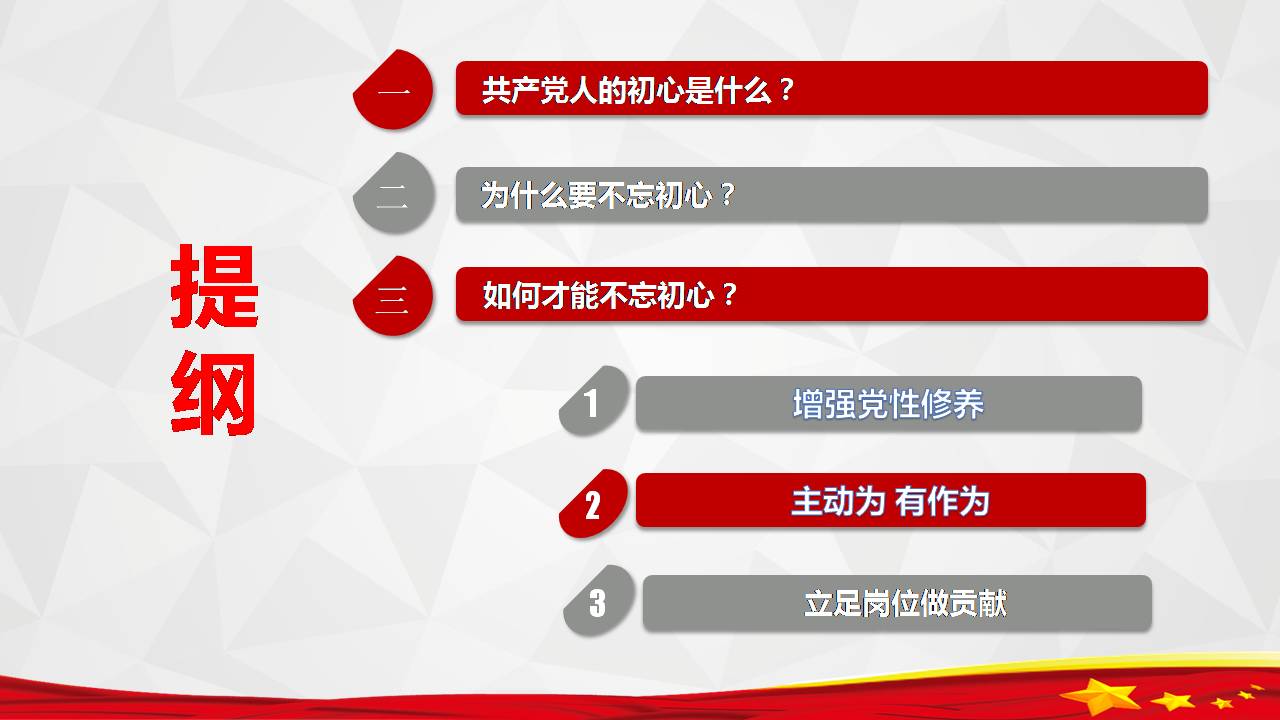 提纲

一 共产党人的初心是什么？

二 为什么要不忘初心？

三 如何才能不忘初心？

1 增强党性修养

2 主动为 有作为

3 立足岗位做贡献